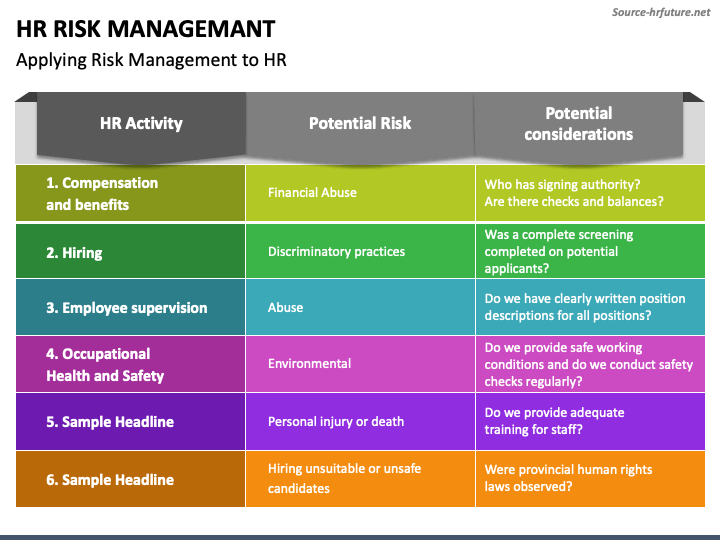 Source-hrfuture.net

HR RISK MANAGEMANT

Applying Risk Management to HR

| HR Activity | Potential Risk | Potential considerations |
|---|---|---|
| 1. Compensation and benefits | Financial Abuse | Who has signing authority? Are there checks and balances? |
| 2. Hiring | Discriminatory practices | Was a complete screening completed on potential applicants? |
| 3. Employee supervision | Abuse | Do we have clearly written position descriptions for all positions? |
| 4. Occupational Health and Safety | Environmental | Do we provide safe working conditions and do we conduct safety checks regularly? |
| 5. Sample Headline | Personal injury or death | Do we provide adequate training for staff? |
| 6. Sample Headline | Hiring unsuitable or unsafe candidates | Were provincial human rights laws observed? |